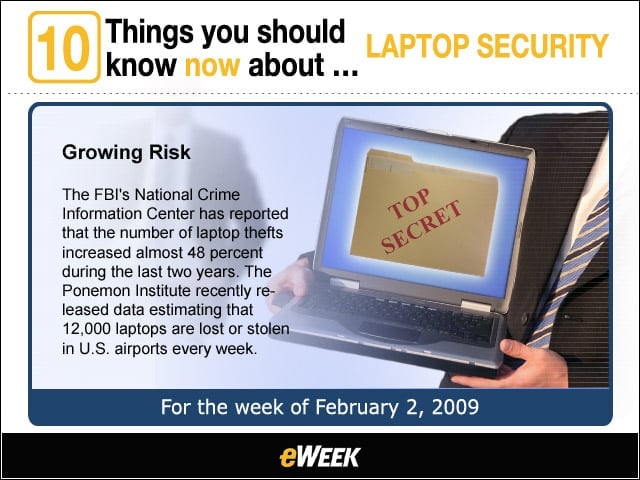 10 Things you should know now about ... LAPTOP SECURITY

Growing Risk

The FBI's National Crime Information Center has reported that the number of laptop thefts increased almost 48 percent during the last two years. The Ponemon Institute recently released data estimating that 12,000 laptops are lost or stolen in U.S. airports every week.

TOP SECRET

For the week of February 2, 2009

eWEEK